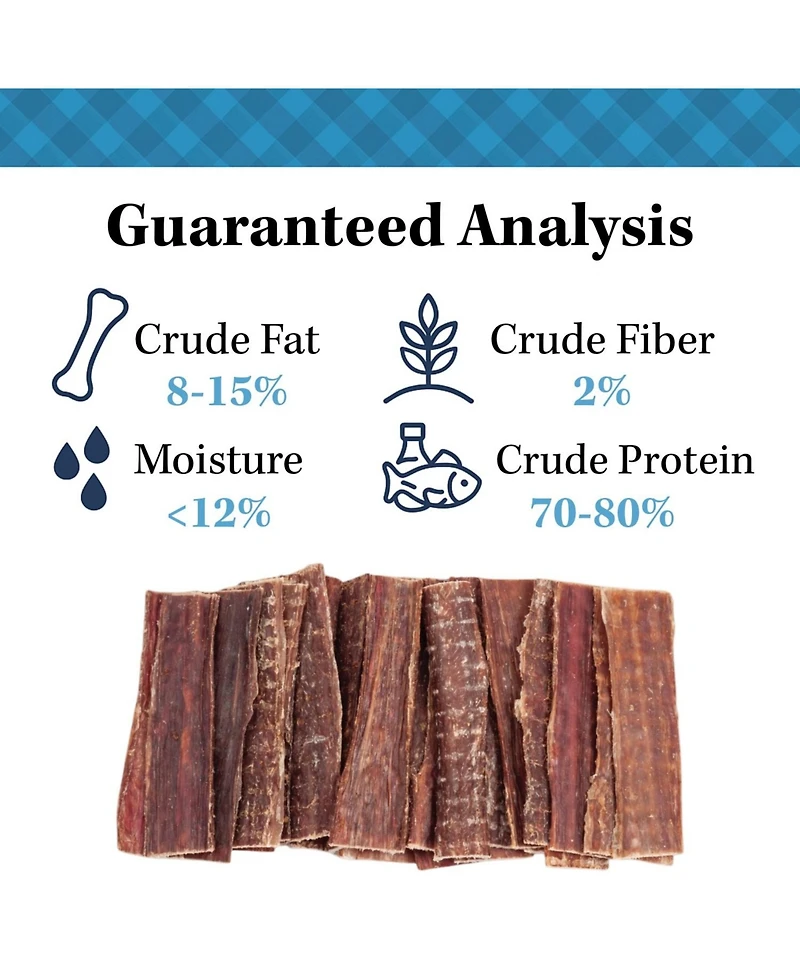 Guaranteed Analysis

Crude Fat
8-15%

Crude Fiber
2%

Moisture
<12%

Crude Protein
70-80%